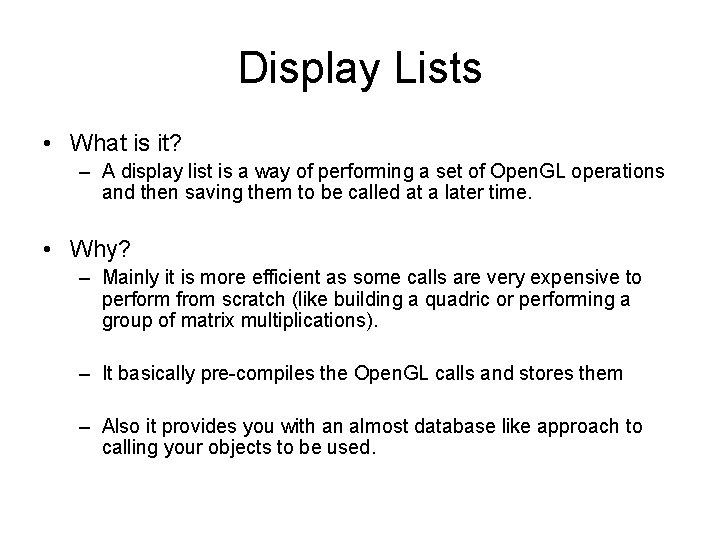 Display Lists

• What is it?
– A display list is a way of performing a set of OpenGL operations and then saving them to be called at a later time.

• Why?
– Mainly it is more efficient as some calls are very expensive to perform from scratch (like building a quadric or performing a group of matrix multiplications).

– It basically pre-compiles the OpenGL calls and stores them

– Also it provides you with an almost database like approach to calling your objects to be used.